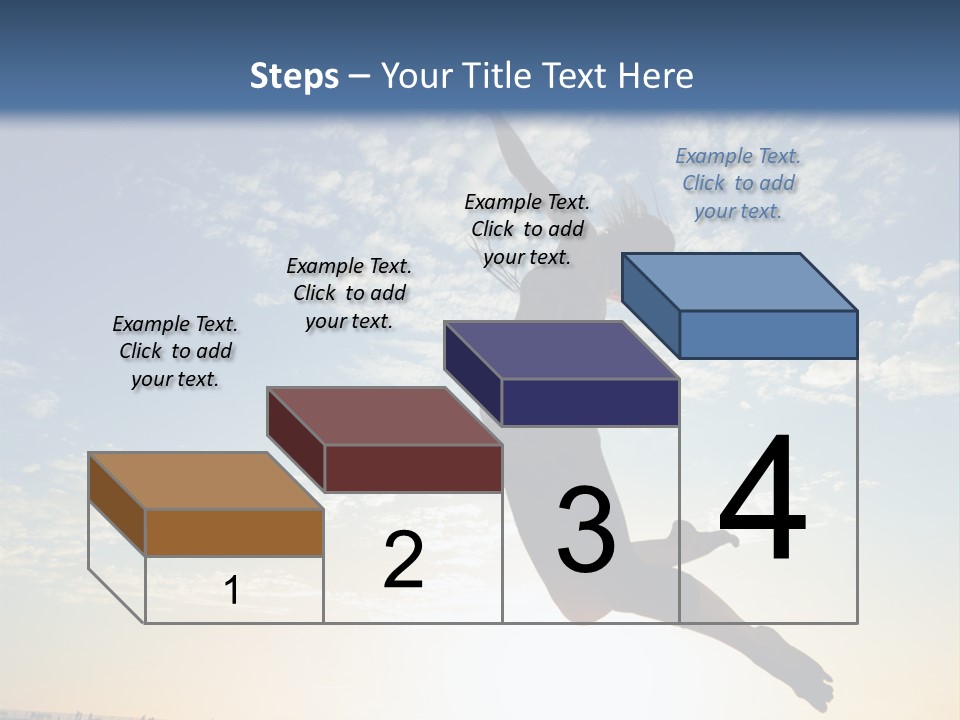 Steps – Your Title Text Here

Example Text. Click to add your text.

Example Text. Click to add your text.

Example Text. Click to add your text.

Example Text. Click to add your text.

1

2

3

4